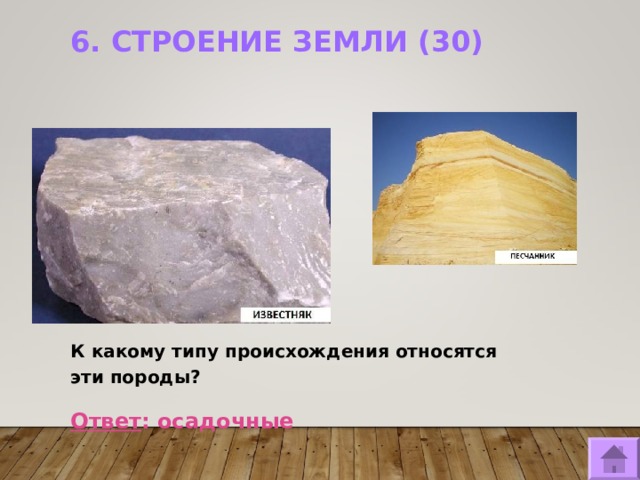 6. СТРОЕНИЕ ЗЕМЛИ (30)

ИЗВЕСТНЯК

ПЕСЧАННИК

К какому типу происхождения относятся эти породы?

Ответ: осадочные